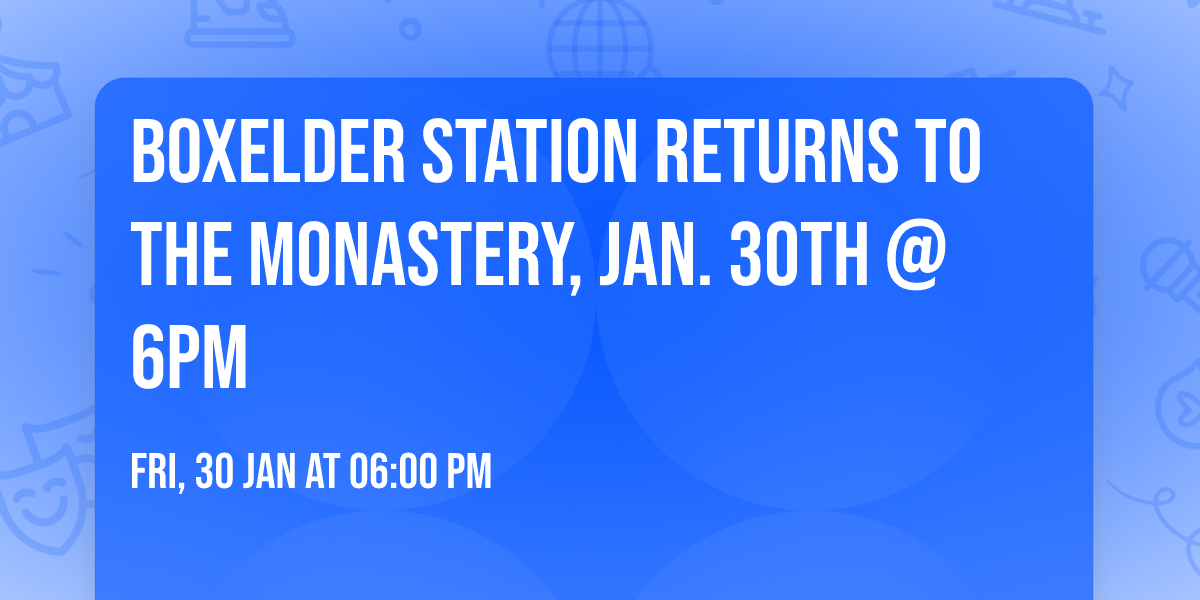 BOXELDER STATION RETURNS TO THE MONASTERY, JAN. 30TH @ 6PM

FRI, 30 JAN AT 06:00 PM